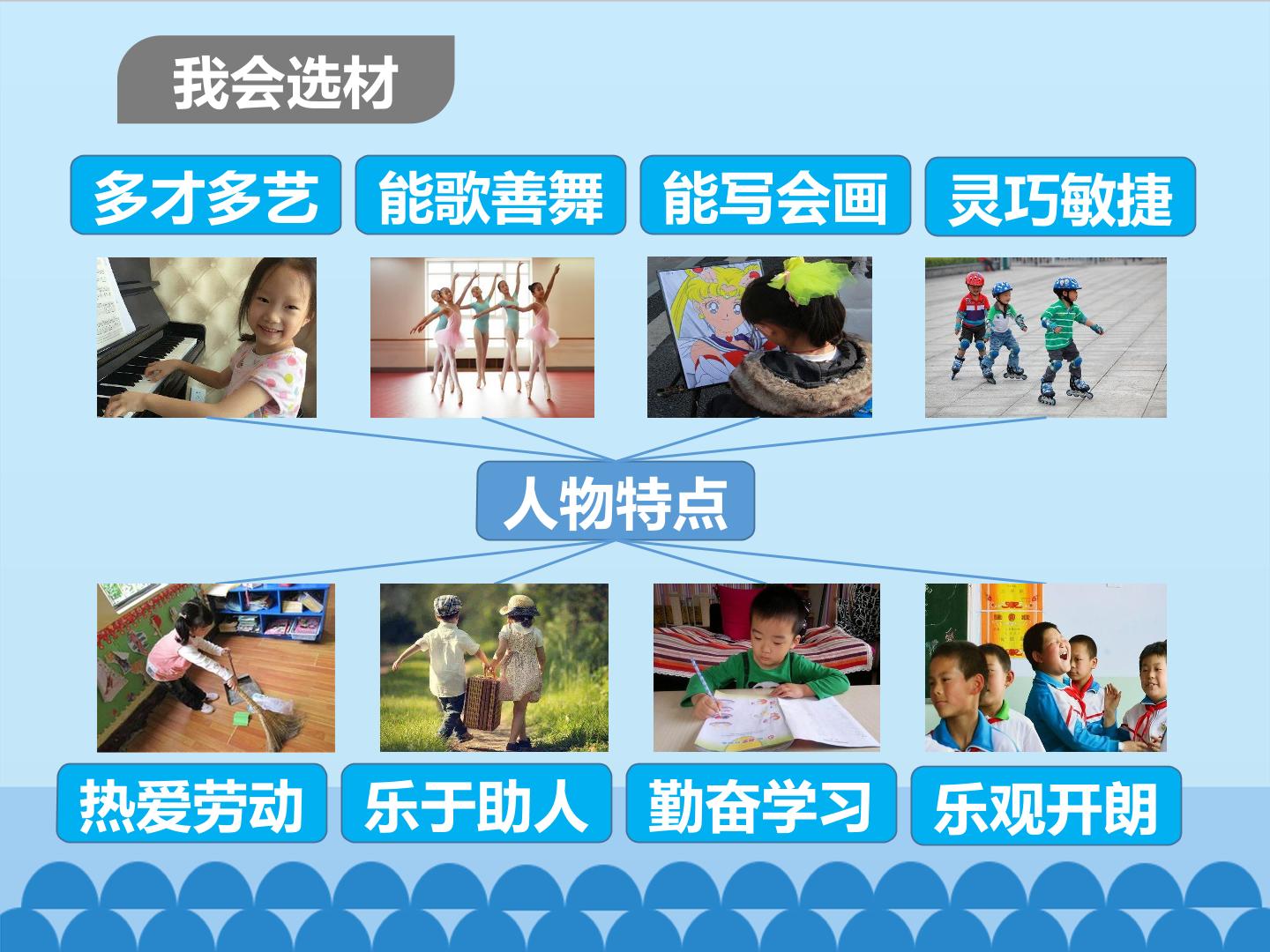 我会选材

多才多艺 能歌善舞 能写会画 灵巧敏捷

人物特点

热爱劳动 乐于助人 勤奋学习 乐观开朗